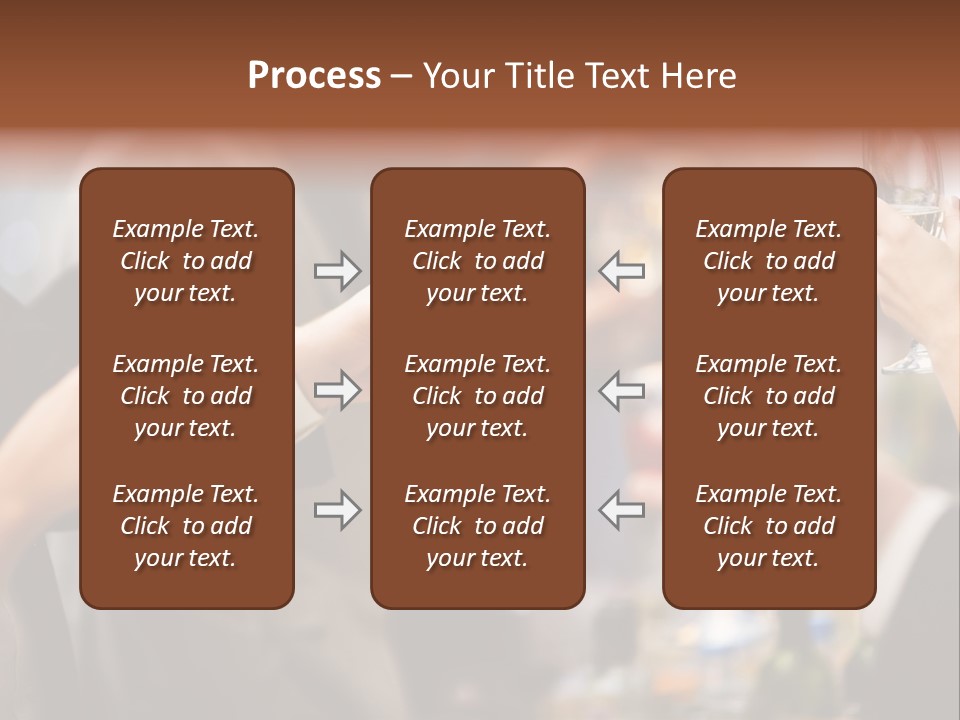 Process – Your Title Text Here

Example Text. Click to add your text.

Example Text. Click to add your text.

Example Text. Click to add your text.

Example Text. Click to add your text.

Example Text. Click to add your text.

Example Text. Click to add your text.

Example Text. Click to add your text.

Example Text. Click to add your text.

Example Text. Click to add your text.